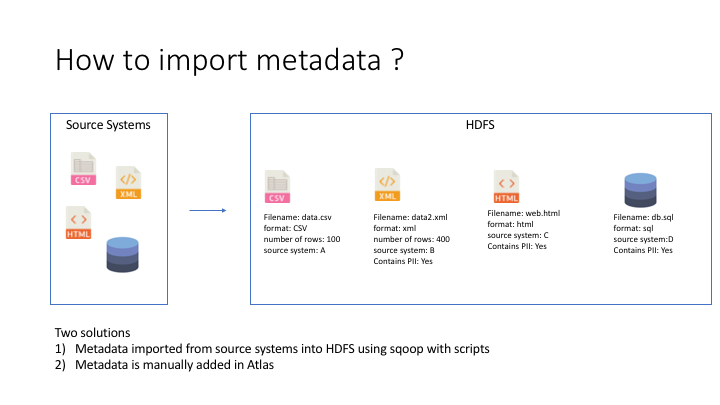 How to import metadata ?

Source Systems

CSV

XML

HTML

HDFS

CSV

Filename: data.csv
format: CSV
number of rows: 100
source system: A

XML

Filename: data2.xml
format: xml
number of rows: 400
source system: B
Contains PII: Yes

HTML

Filename: web.html
format: html
source system: C
Contains PII: Yes

Filename: db.sql
format: sql
source system:D
Contains PII: Yes

Two solutions
1) Metadata imported from source systems into HDFS using sqoop with scripts
2) Metadata is manually added in Atlas